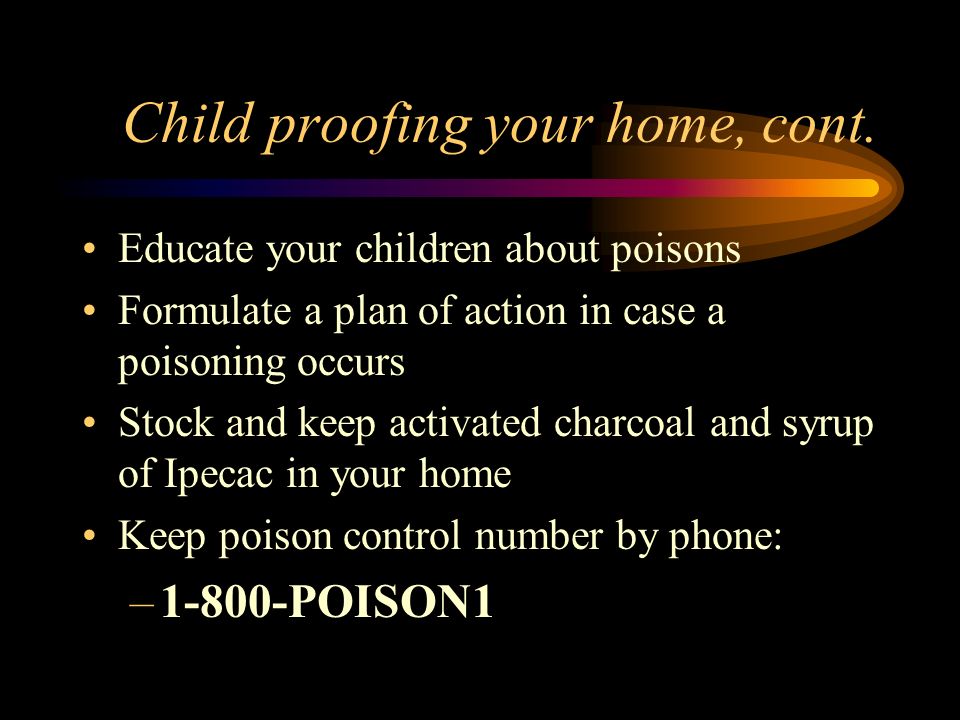 Child proofing your home, cont.

• Educate your children about poisons
• Formulate a plan of action in case a poisoning occurs
• Stock and keep activated charcoal and syrup of Ipecac in your home
• Keep poison control number by phone:
– 1-800-POISON1